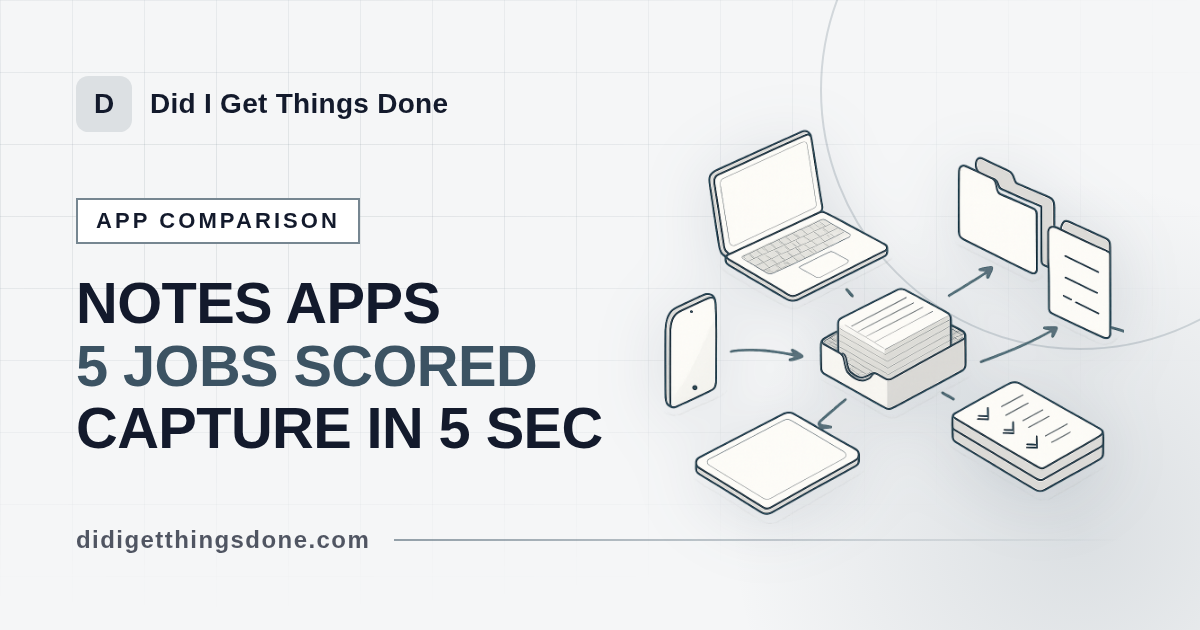 D

Did I Get Things Done

APP COMPARISON

NOTES APPS
5 JOBS SCORED
CAPTURE IN 5 SEC

didigetthingsdone.com